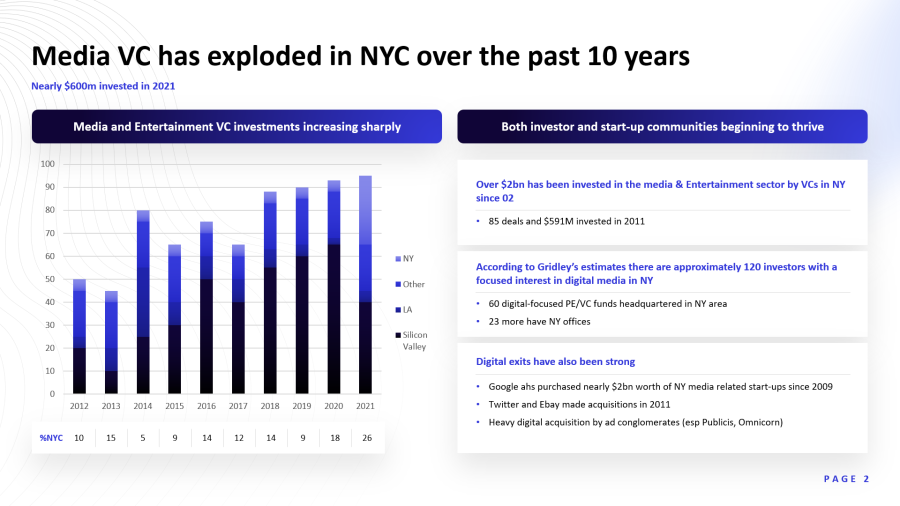 Media VC has exploded in NYC over the past 10 years

Nearly $600m invested in 2021

Media and Entertainment VC investments increasing sharply

100
90
80
70
60
50
40
30
20
10
0

NY
Other
LA
Silicon Valley

2012 2013 2014 2015 2016 2017 2018 2019 2020 2021

| %NYC | 10 | 15 | 5 | 9 | 14 | 12 | 14 | 9 | 18 | 26 |
|---|---|---|---|---|---|---|---|---|---|---|

Both investor and start-up communities beginning to thrive

Over $2bn has been invested in the media & Entertainment sector by VCs in NY since 02

• 85 deals and $591M invested in 2011

According to Gridley's estimates there are approximately 120 investors with a focused interest in digital media in NY

• 60 digital-focused PE/VC funds headquartered in NY area
• 23 more have NY offices

Digital exits have also been strong

• Google ahs purchased nearly $2bn worth of NY media related start-ups since 2009
• Twitter and Ebay made acquisitions in 2011
• Heavy digital acquisition by ad conglomerates (esp Publicis, Omnicorn)

PAGE 2